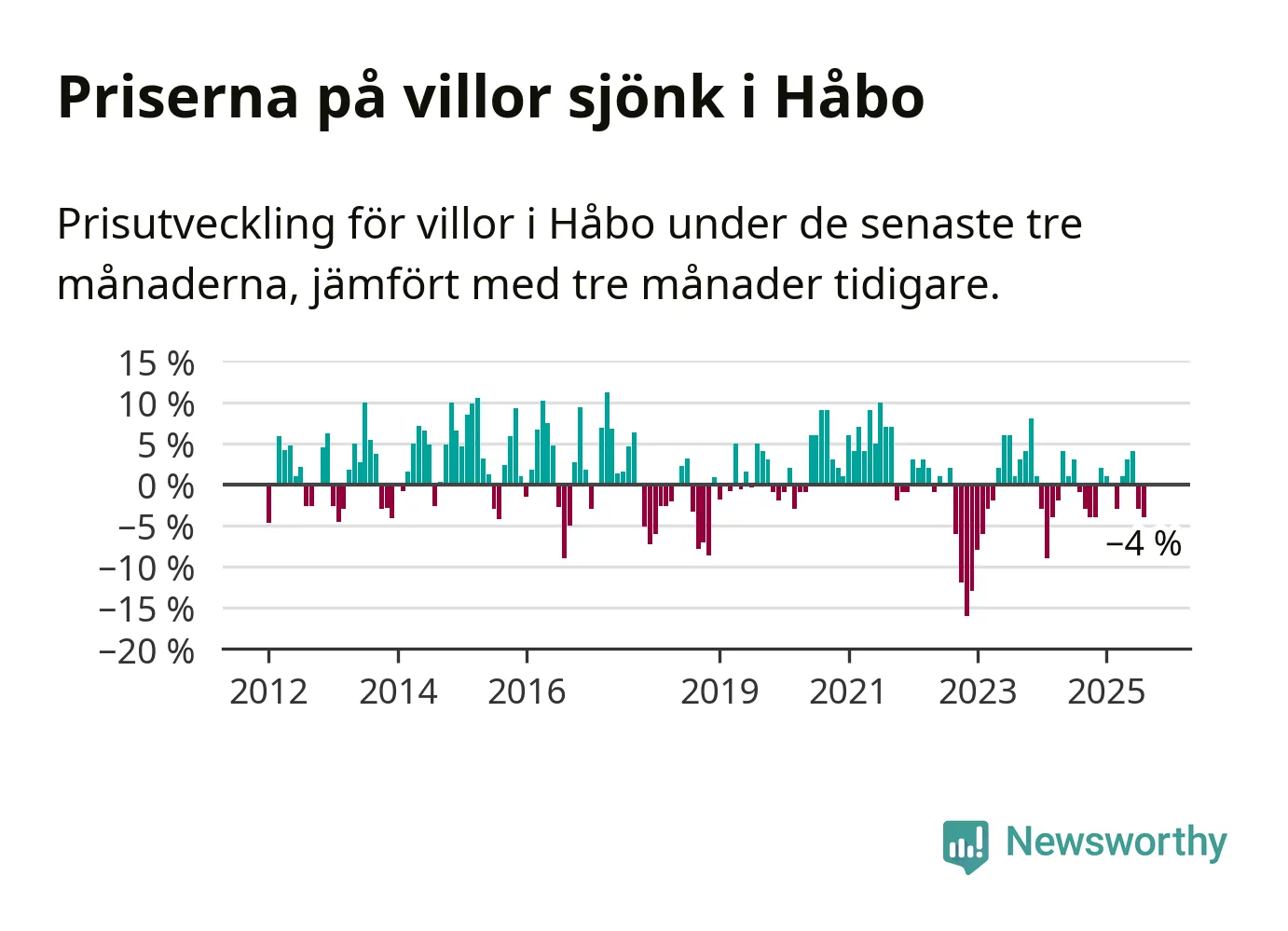 Priserna på villor sjönk i Håbo

Prisutveckling för villor i Håbo under de senaste tre månaderna, jämfört med tre månader tidigare.

15 %
10 %
5 %
0 %
−5 %
−10 %
−15 %
−20 %

−4 %

2012
2014
2016
2019
2021
2023
2025

Newsworthy